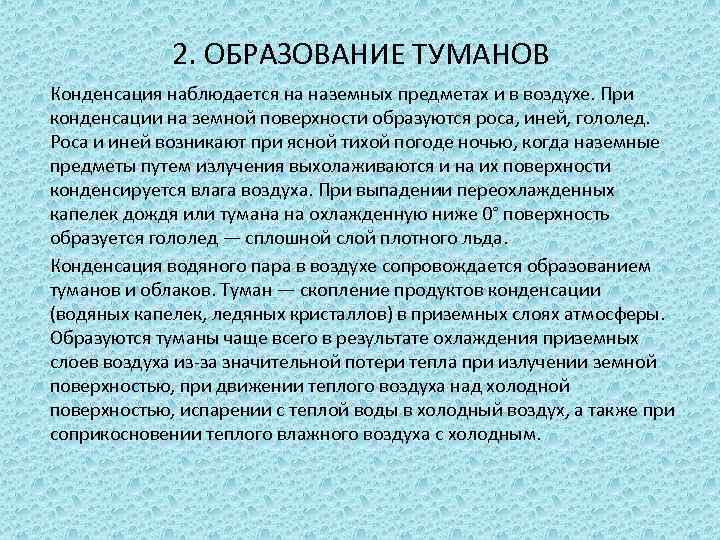 2. ОБРАЗОВАНИЕ ТУМАНОВ

Конденсация наблюдается на наземных предметах и в воздухе. При конденсации на земной поверхности образуются роса, иней, гололед. Роса и иней возникают при ясной тихой погоде ночью, когда наземные предметы путем излучения выхолаживаются и на их поверхности конденсируется влага воздуха. При выпадении переохлажденных капелек дождя или тумана на охлажденную ниже 0° поверхность образуется гололед — сплошной слой плотного льда.

Конденсация водяного пара в воздухе сопровождается образованием туманов и облаков. Туман — скопление продуктов конденсации (водяных капелек, ледяных кристаллов) в приземных слоях атмосферы. Образуются туманы чаще всего в результате охлаждения приземных слоев воздуха из-за значительной потери тепла при излучении земной поверхностью, при движении теплого воздуха над холодной поверхностью, испарении с теплой воды в холодный воздух, а также при соприкосновении теплого влажного воздуха с холодным.